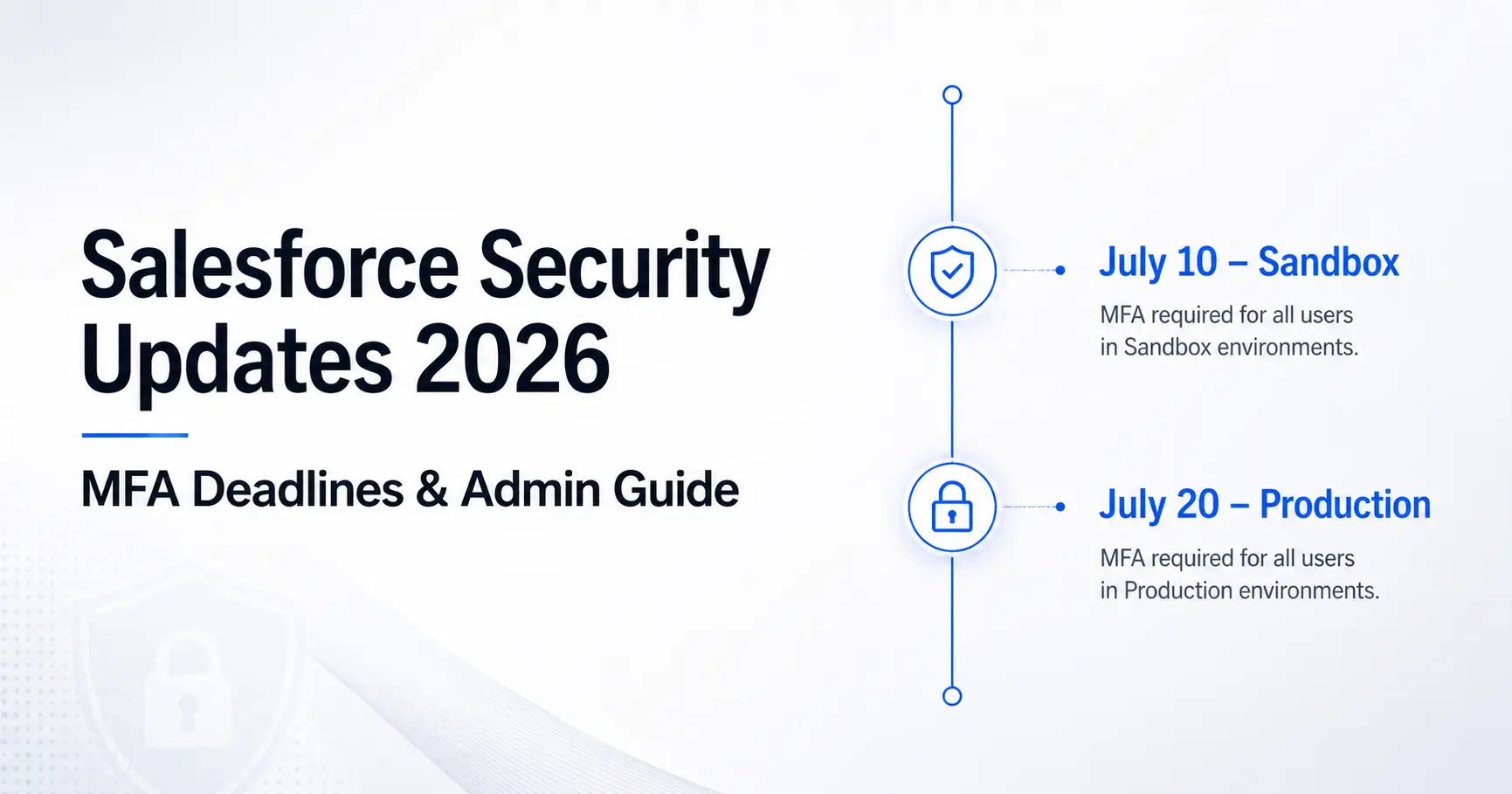 Salesforce Security Updates 2026

MFA Deadlines & Admin Guide

July 10 – Sandbox

MFA required for all users in Sandbox environments.

July 20 – Production

MFA required for all users in Production environments.